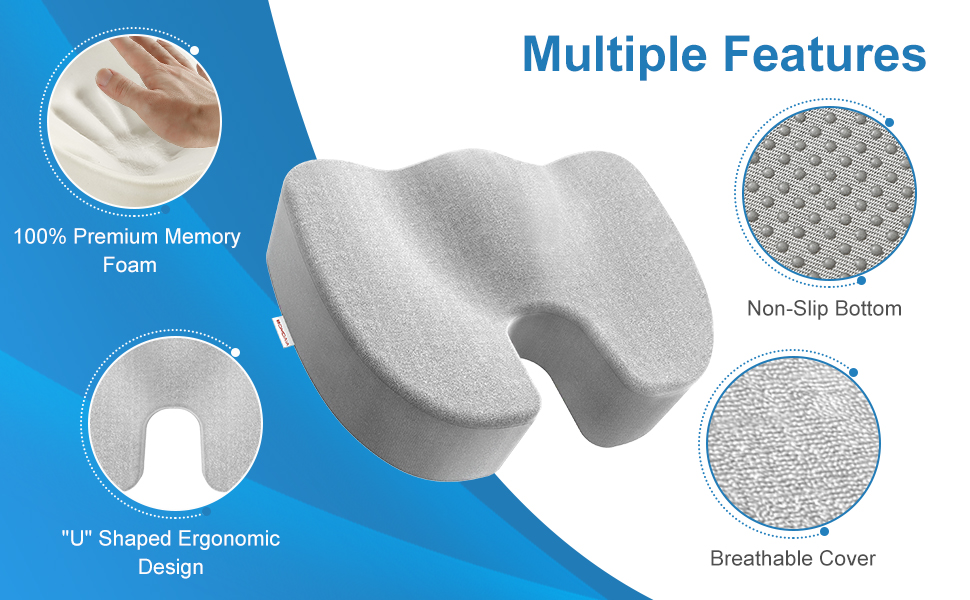 Multiple Features

100% Premium Memory Foam

"U" Shaped Ergonomic Design

Non-Slip Bottom

Breathable Cover